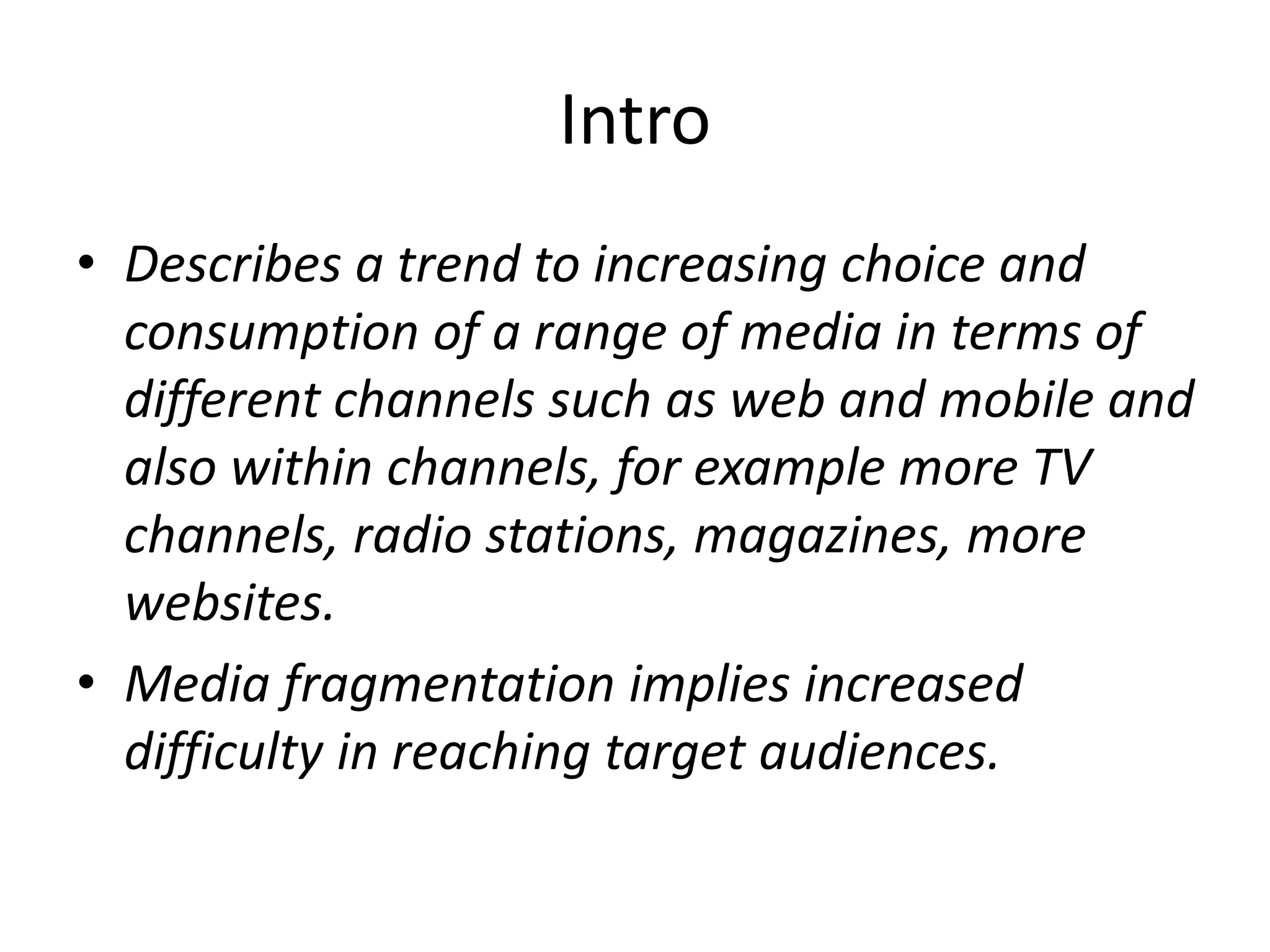 Intro

• Describes a trend to increasing choice and consumption of a range of media in terms of different channels such as web and mobile and also within channels, for example more TV channels, radio stations, magazines, more websites.
• Media fragmentation implies increased difficulty in reaching target audiences.